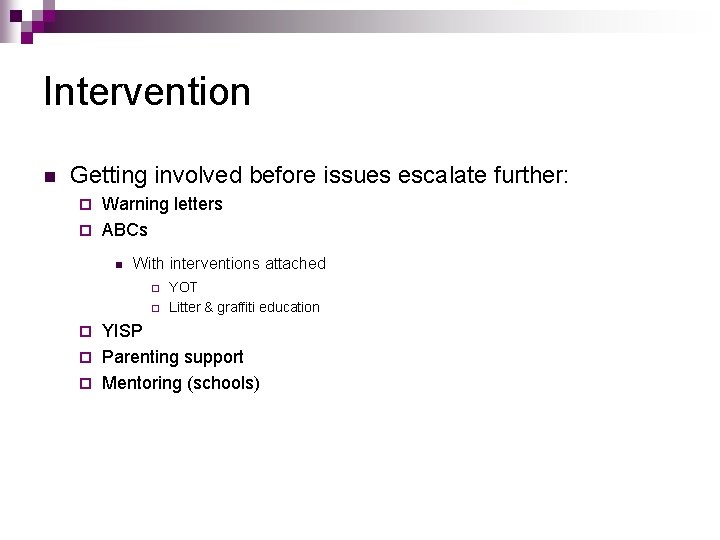 Intervention

Getting involved before issues escalate further:

Warning letters

ABCs

With interventions attached

YOT

Litter & graffiti education

YISP

Parenting support

Mentoring (schools)